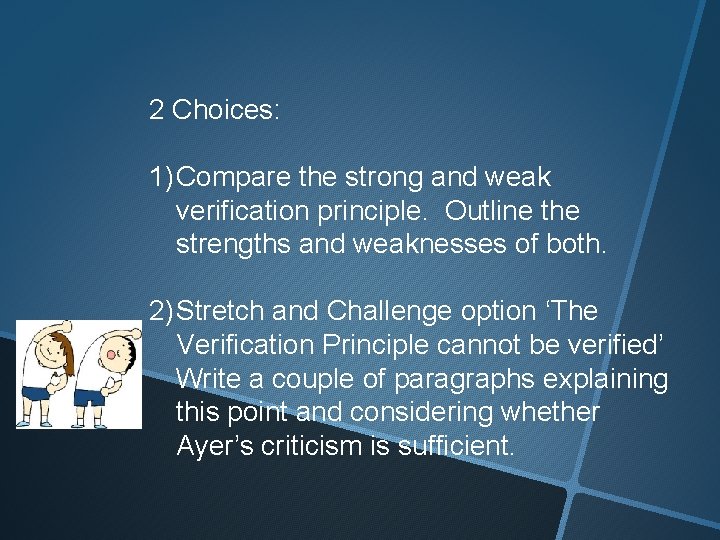 2 Choices:

1) Compare the strong and weak verification principle.  Outline the strengths and weaknesses of both.

2) Stretch and Challenge option ‘The Verification Principle cannot be verified’ Write a couple of paragraphs explaining this point and considering whether Ayer’s criticism is sufficient.